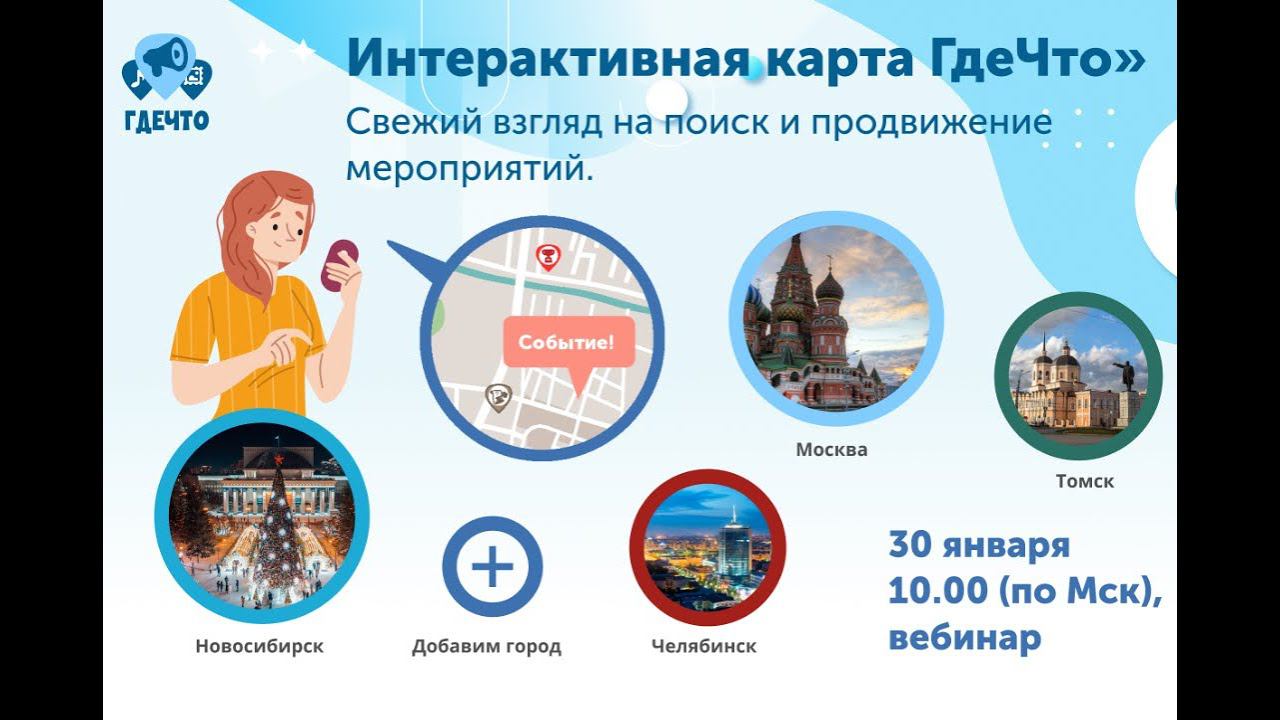 ГДЕЧТО

Интерактивная карта ГдеЧто»

Свежий взгляд на поиск и продвижение мероприятий.

Событие!

Москва

Томск

Новосибирск

Добавим город

Челябинск

30 января
10.00 (по Мск),
вебинар